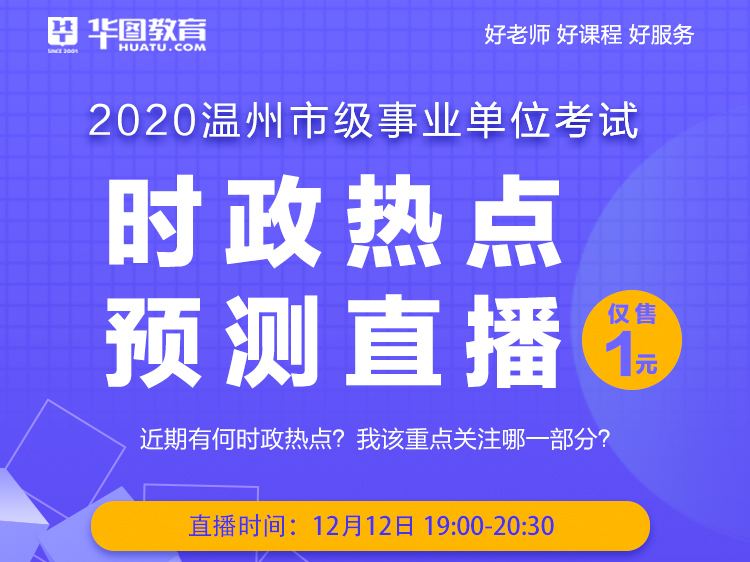 华图教育
SINCE 2001
HUATU.COM
好老师 好课程 好服务

2020温州市级事业单位考试

时政热点
预测直播

仅售
1元

近期有何时政热点？我该重点关注哪一部分？

直播时间：12月12日 19:00-20:30